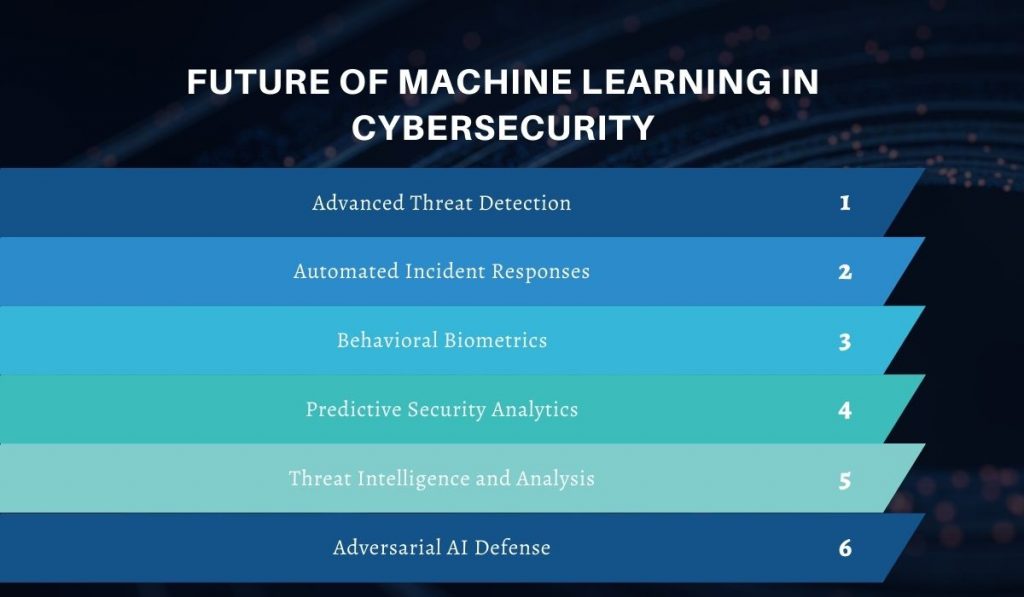 FUTURE OF MACHINE LEARNING IN CYBERSECURITY

Advanced Threat Detection 1

Automated Incident Responses 2

Behavioral Biometrics 3

Predictive Security Analytics 4

Threat Intelligence and Analysis 5

Adversarial AI Defense 6